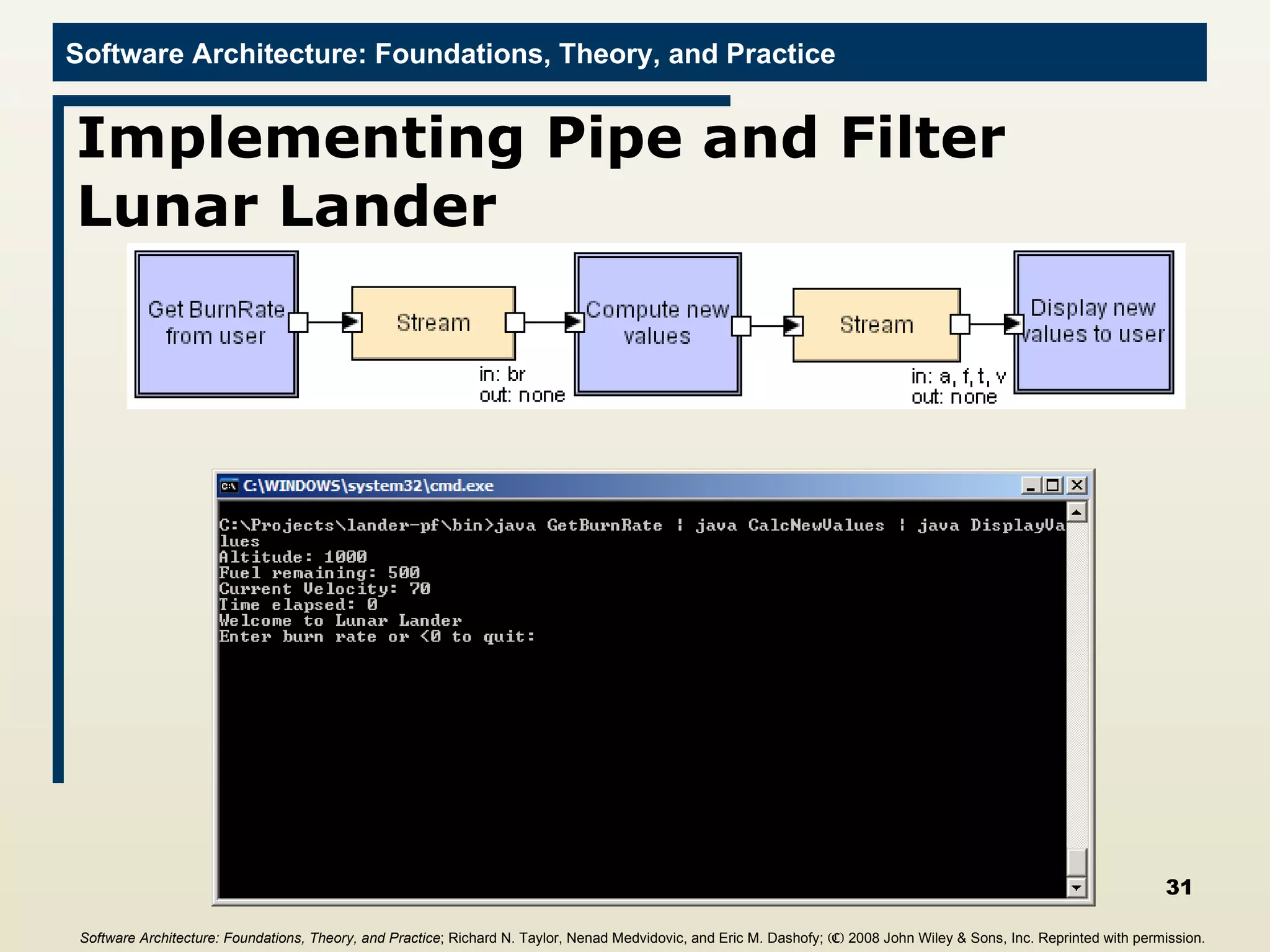 Software Architecture: Foundations, Theory, and Practice

Implementing Pipe and Filter Lunar Lander

Get BurnRate from user

Stream

in: br
out: none

Compute new values

Stream

in: a, f, t, v
out: none

Display new values to user

C:\WINDOWS\system32\cmd.exe

C:\Projects\lander-pf\bin>java GetBurnRate | java CalcNewValues | java DisplayValues
Altitude: 1000
Fuel remaining: 500
Current Velocity: 70
Time elapsed: 0
Welcome to Lunar Lander
Enter burn rate or <0 to quit:

31

Software Architecture: Foundations, Theory, and Practice; Richard N. Taylor, Nenad Medvidovic, and Eric M. Dashofy; (C) 2008 John Wiley & Sons, Inc. Reprinted with permission.